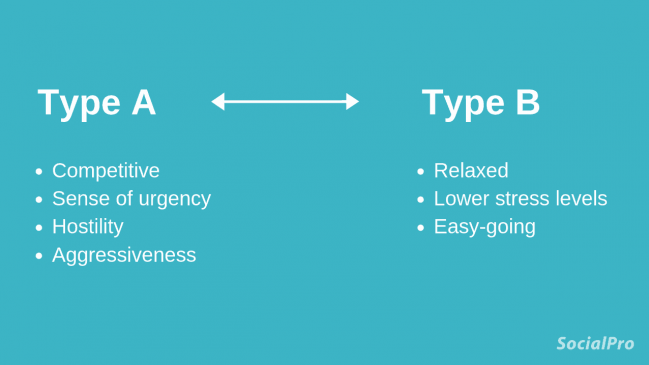 Type A

- Competitive
- Sense of urgency
- Hostility
- Aggressiveness

Type B

- Relaxed
- Lower stress levels
- Easy-going

SocialPro